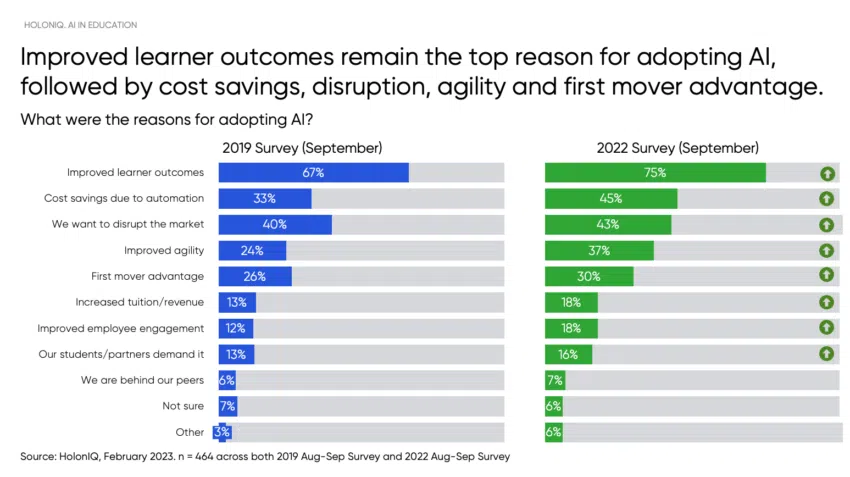 HOLONIQ. AI IN EDUCATION

Improved learner outcomes remain the top reason for adopting AI, followed by cost savings, disruption, agility and first mover advantage.

What were the reasons for adopting AI?

| | 2019 Survey (September) | 2022 Survey (September) |
|---|---|---|
| Improved learner outcomes | 67% | 75% |
| Cost savings due to automation | 33% | 45% |
| We want to disrupt the market | 40% | 43% |
| Improved agility | 24% | 37% |
| First mover advantage | 26% | 30% |
| Increased tuition/revenue | 13% | 18% |
| Improved employee engagement | 12% | 18% |
| Our students/partners demand it | 13% | 16% |
| We are behind our peers | 6% | 7% |
| Not sure | 7% | 6% |
| Other | 3% | 6% |

Source: HolonIQ, February 2023. n = 464 across both 2019 Aug-Sep Survey and 2022 Aug-Sep Survey